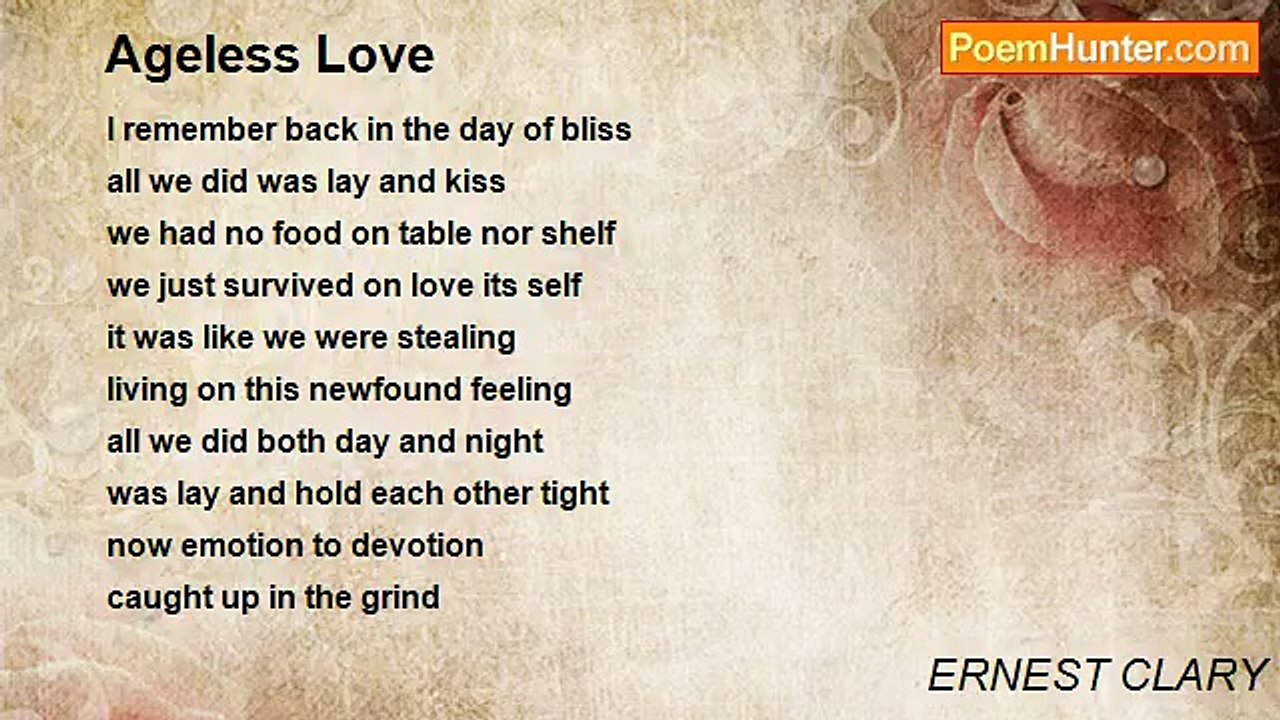 Ageless Love

PoemHunter.com

I remember back in the day of bliss
all we did was lay and kiss
we had no food on table nor shelf
we just survived on love its self
it was like we were stealing
living on this newfound feeling
all we did both day and night
was lay and hold each other tight
now emotion to devotion
caught up in the grind

ERNEST CLARY